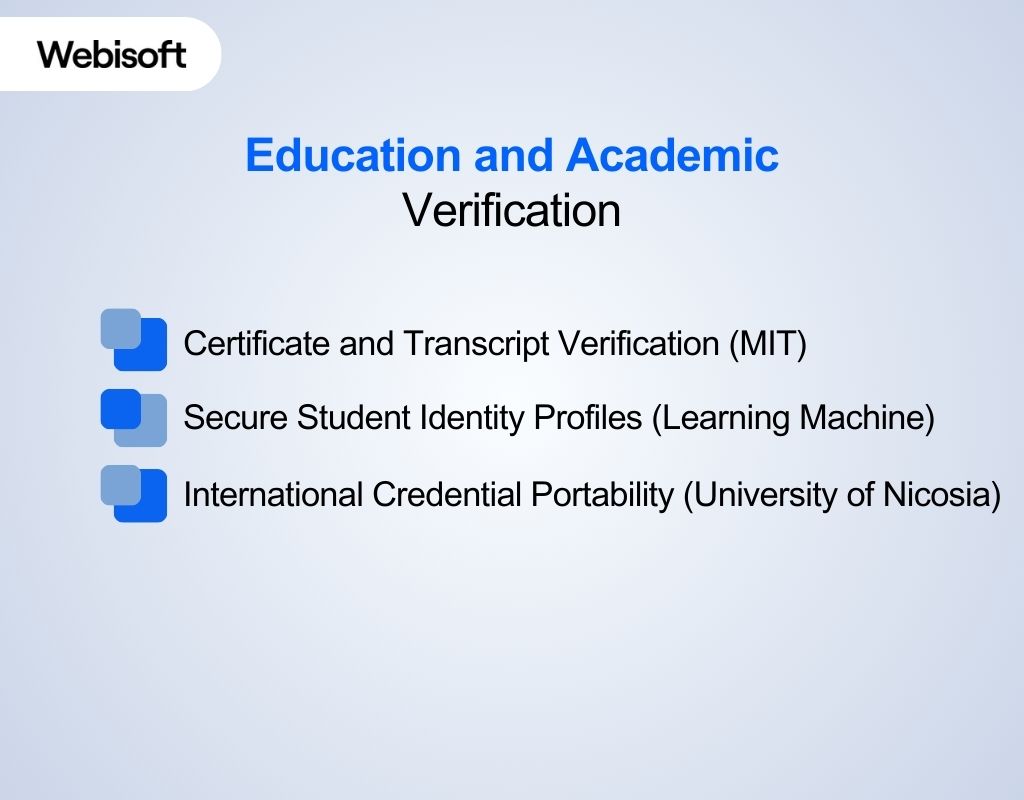 Webisoft

Education and Academic
Verification

Certificate and Transcript Verification (MIT)

Secure Student Identity Profiles (Learning Machine)

International Credential Portability (University of Nicosia)